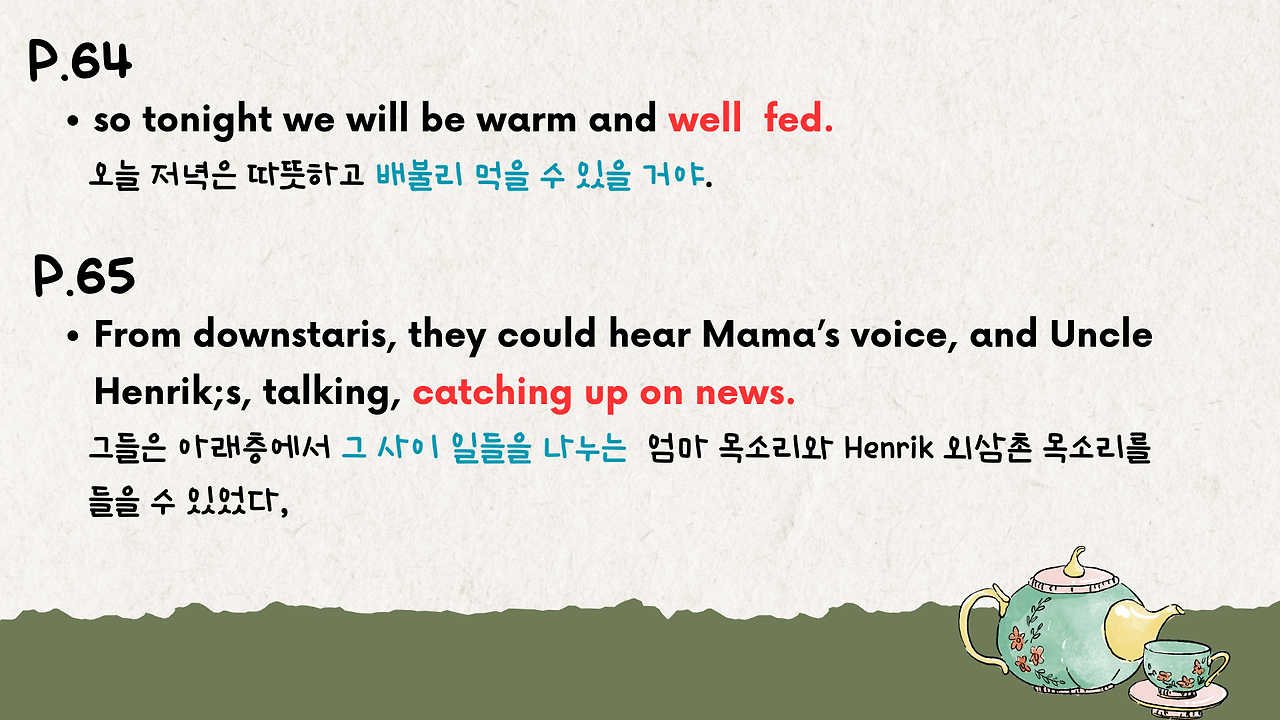 P.64

• so tonight we will be warm and well fed.

오늘 저녁은 따뜻하고 배불리 먹을 수 있을 거야.

P.65

• From downstaris, they could hear Mama's voice, and Uncle Henrik;s, talking, catching up on news.

그들은 아래층에서 그 사이 일들을 나누는 엄마 목소리와 Henrik 외삼촌 목소리를 들을 수 있었다,